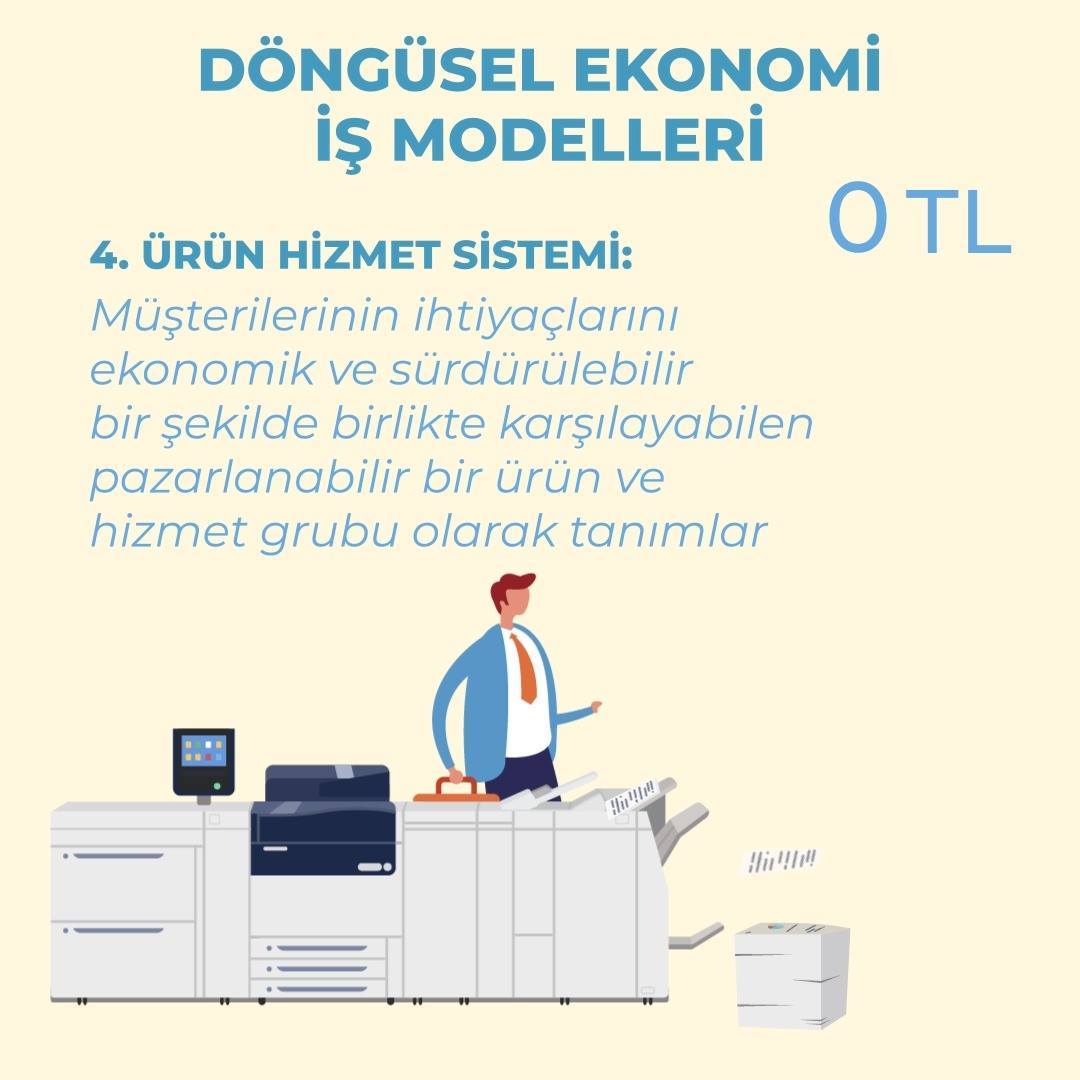 DÖNGÜSEL EKONOMİ İŞ MODELLERİ

0 TL

4. ÜRÜN HİZMET SİSTEMİ:

Müşterilerinin ihtiyaçlarını ekonomik ve sürdürülebilir bir şekilde birlikte karşılayabilen pazarlanabilir bir ürün ve hizmet grubu olarak tanımlar